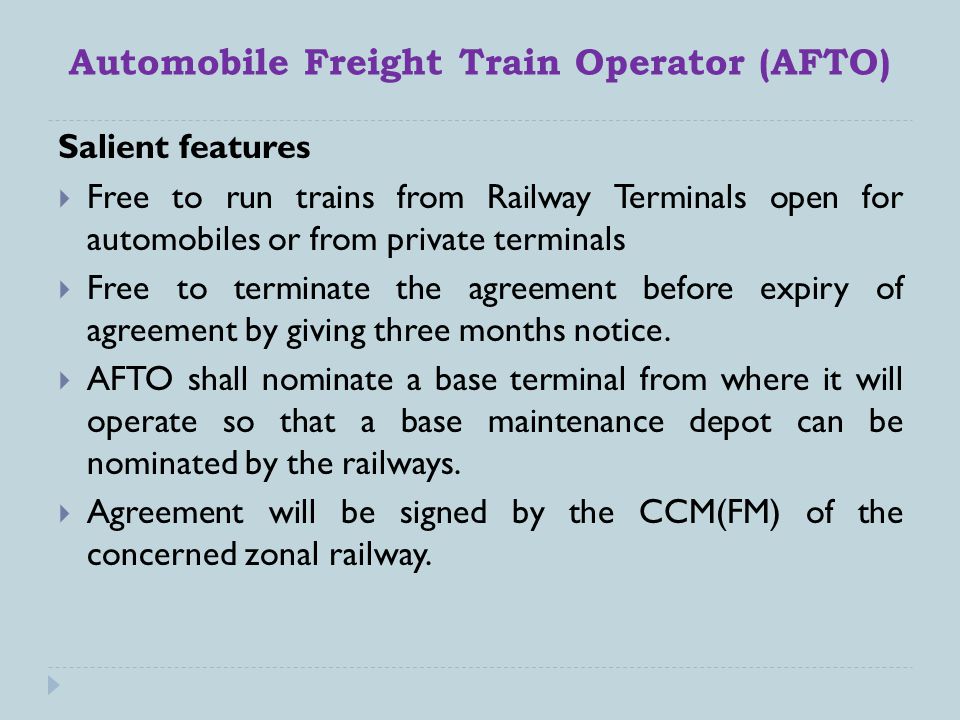 Automobile Freight Train Operator (AFTO)

Salient features

Free to run trains from Railway Terminals open for automobiles or from private terminals

Free to terminate the agreement before expiry of agreement by giving three months notice.

AFTO shall nominate a base terminal from where it will operate so that a base maintenance depot can be nominated by the railways.

Agreement will be signed by the CCM(FM) of the concerned zonal railway.